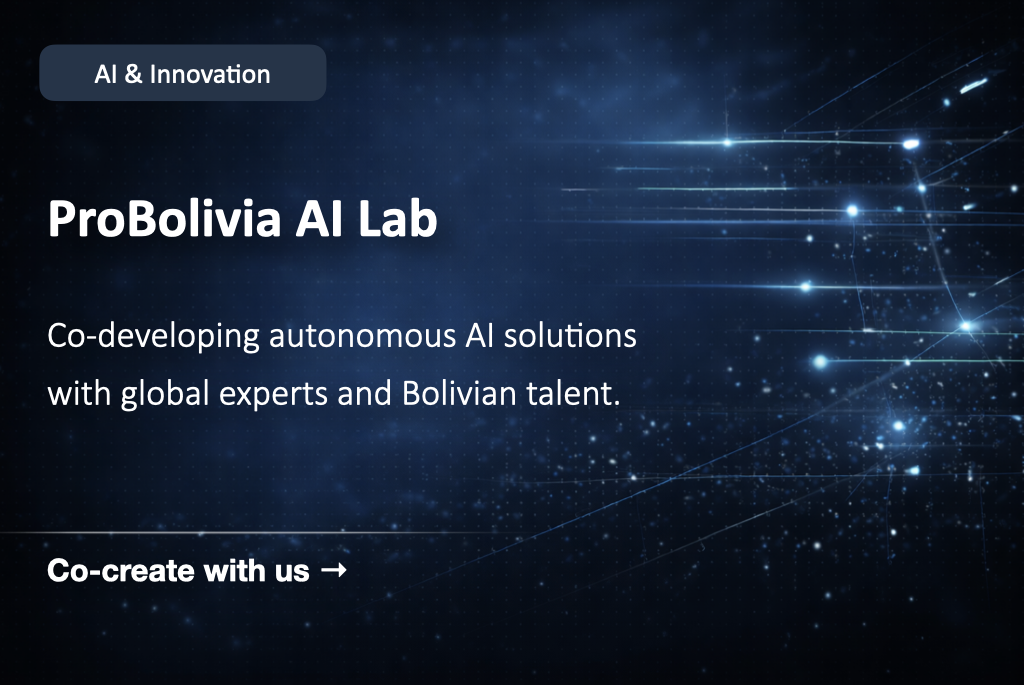 AI & Innovation

ProBolivia AI Lab

Co-developing autonomous AI solutions with global experts and Bolivian talent.

Co-create with us →